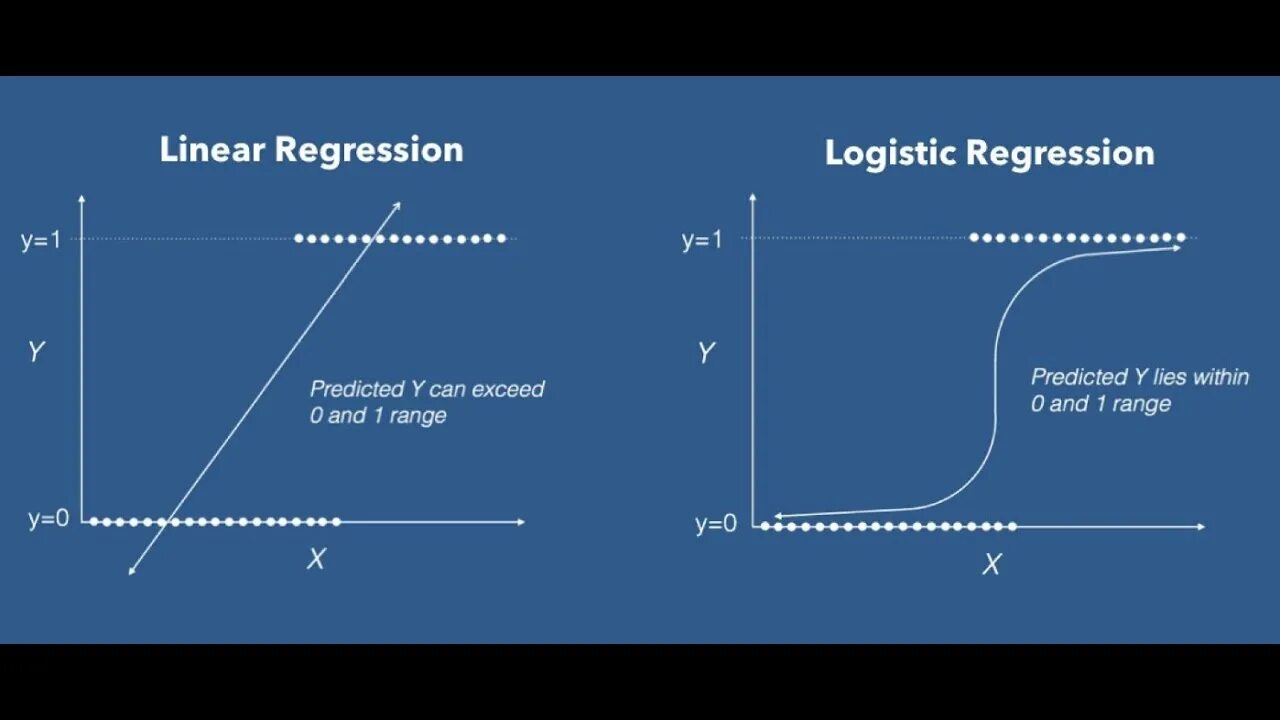 Linear Regression

y=1

Y

Predicted Y can exceed 0 and 1 range

y=0

X

Logistic Regression

y=1

Y

Predicted Y lies within 0 and 1 range

y=0

X